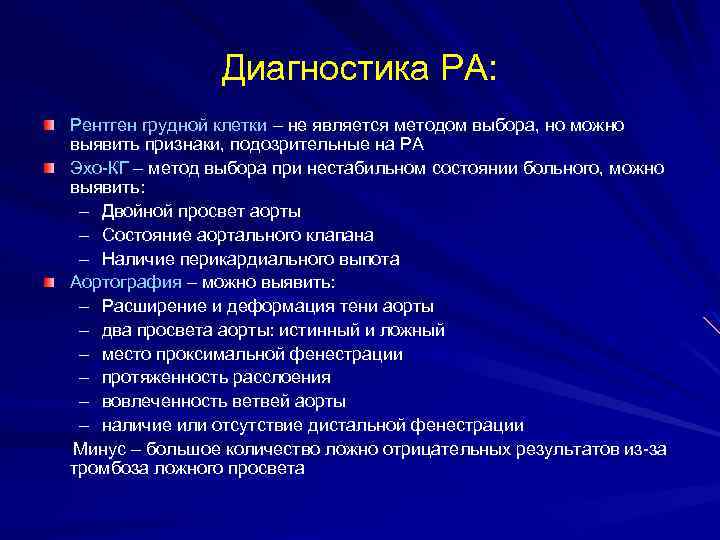 Диагностика РА:

Рентген грудной клетки – не является методом выбора, но можно выявить признаки, подозрительные на РА

Эхо-КГ – метод выбора при нестабильном состоянии больного, можно выявить:

– Двойной просвет аорты
– Состояние аортального клапана
– Наличие перикардиального выпота

Аортография – можно выявить:

– Расширение и деформация тени аорты
– два просвета аорты: истинный и ложный
– место проксимальной фенестрации
– протяженность расслоения
– вовлеченность ветвей аорты
– наличие или отсутствие дистальной фенестрации

Минус – большое количество ложно отрицательных результатов из-за тромбоза ложного просвета